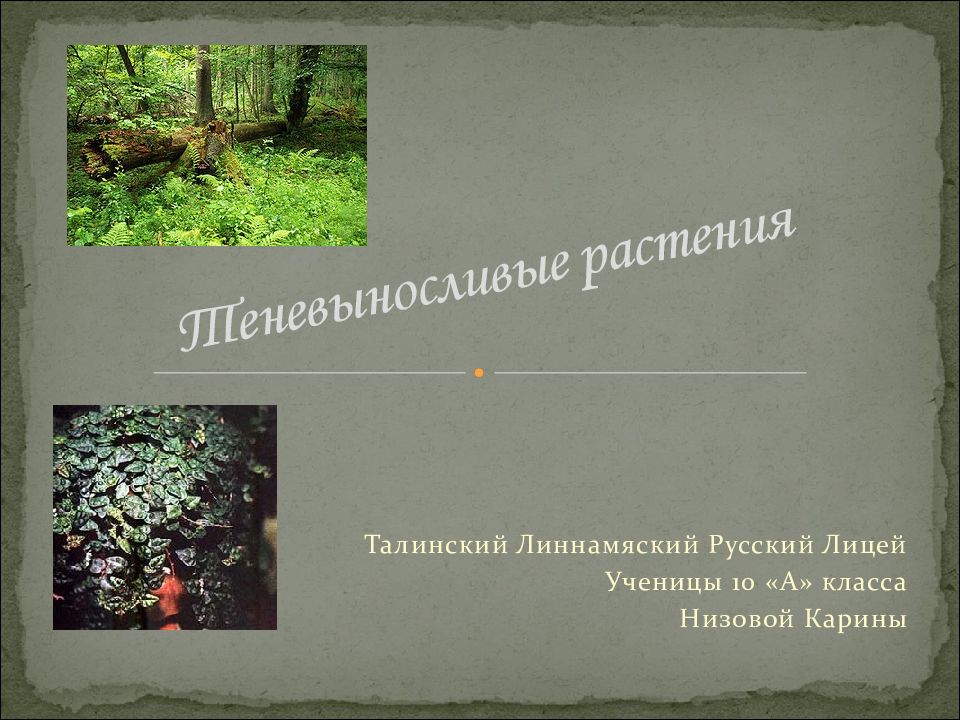 Теневыносливые растения

Талинский Линнамяский Русский Лицей
Ученицы 10 «А» класса
Низовой Карины